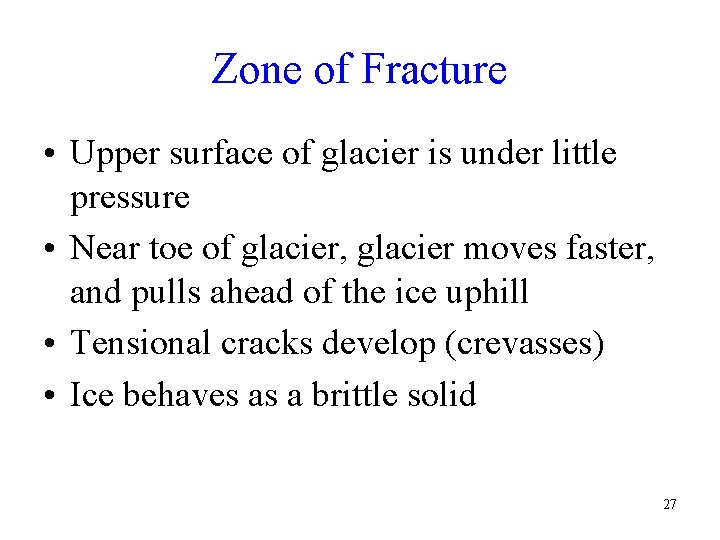 Zone of Fracture

• Upper surface of glacier is under little pressure
• Near toe of glacier, glacier moves faster, and pulls ahead of the ice uphill
• Tensional cracks develop (crevasses)
• Ice behaves as a brittle solid

27